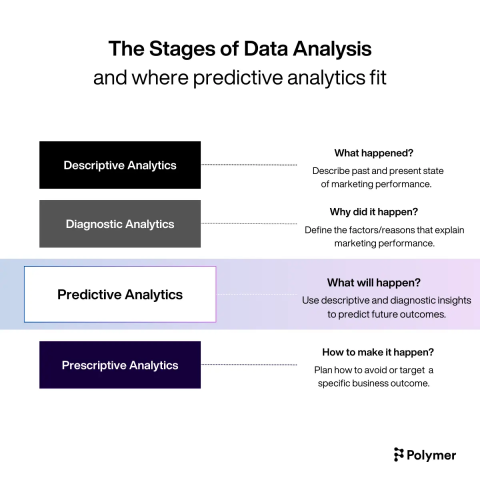 The Stages of Data Analysis
and where predictive analytics fit

Descriptive Analytics

What happened?
Describe past and present state of marketing performance.

Diagnostic Analytics

Why did it happen?
Define the factors/reasons that explain marketing performance.

Predictive Analytics

What will happen?
Use descriptive and diagnostic insights to predict future outcomes.

Prescriptive Analytics

How to make it happen?
Plan how to avoid or target a specific business outcome.

Polymer